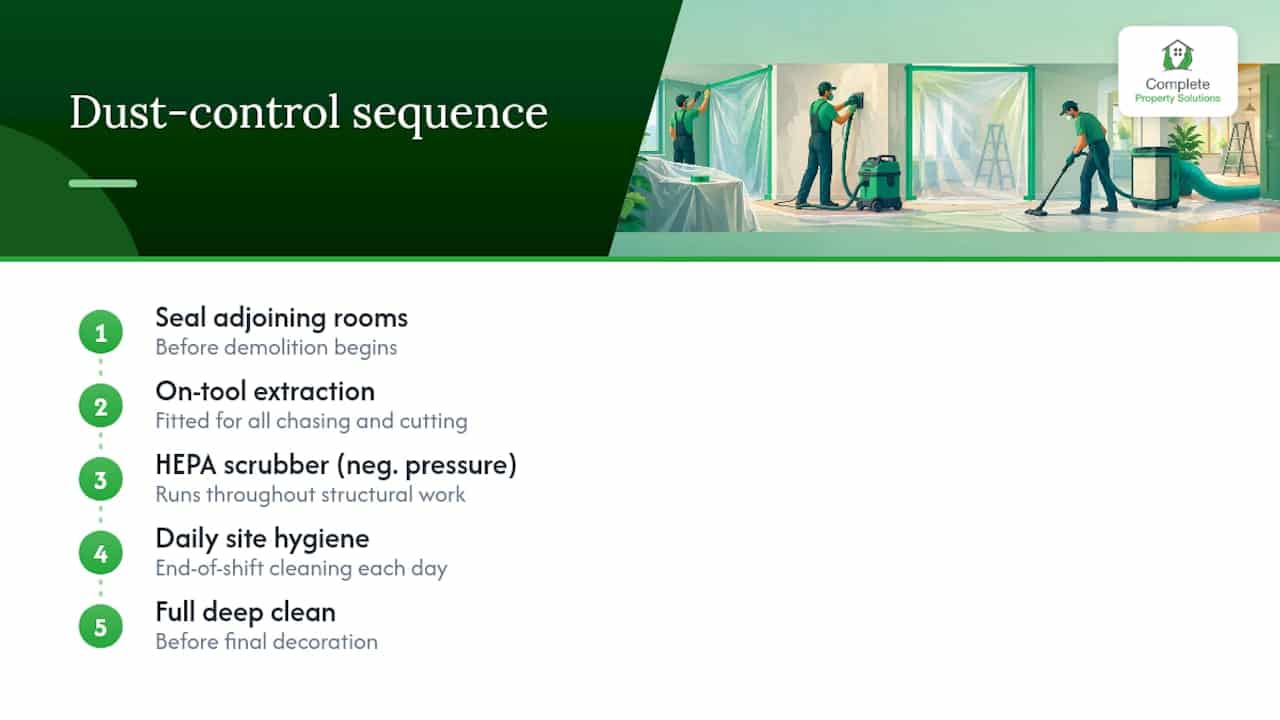 Dust-control sequence

Complete
Property Solutions

1
Seal adjoining rooms
Before demolition begins

2
On-tool extraction
Fitted for all chasing and cutting

3
HEPA scrubber (neg. pressure)
Runs throughout structural work

4
Daily site hygiene
End-of-shift cleaning each day

5
Full deep clean
Before final decoration